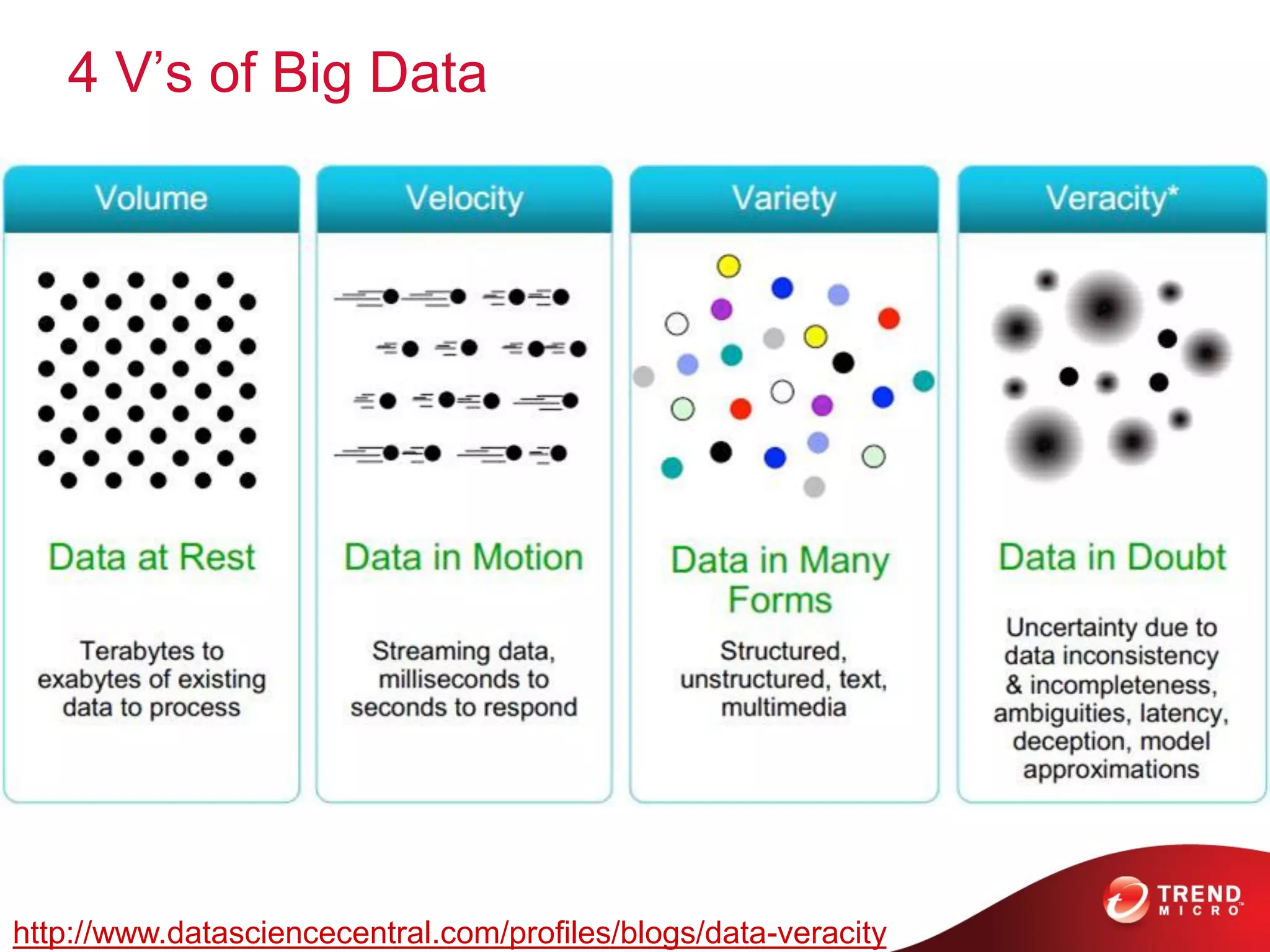 4 V's of Big Data

Volume

Data at Rest

Terabytes to exabytes of existing data to process

Velocity

Data in Motion

Streaming data, milliseconds to seconds to respond

Variety

Data in Many Forms

Structured, unstructured, text, multimedia

Veracity*

Data in Doubt

Uncertainty due to data inconsistency & incompleteness, ambiguities, latency, deception, model approximations

http://www.datasciencecentral.com/profiles/blogs/data-veracity

TREND MICRO